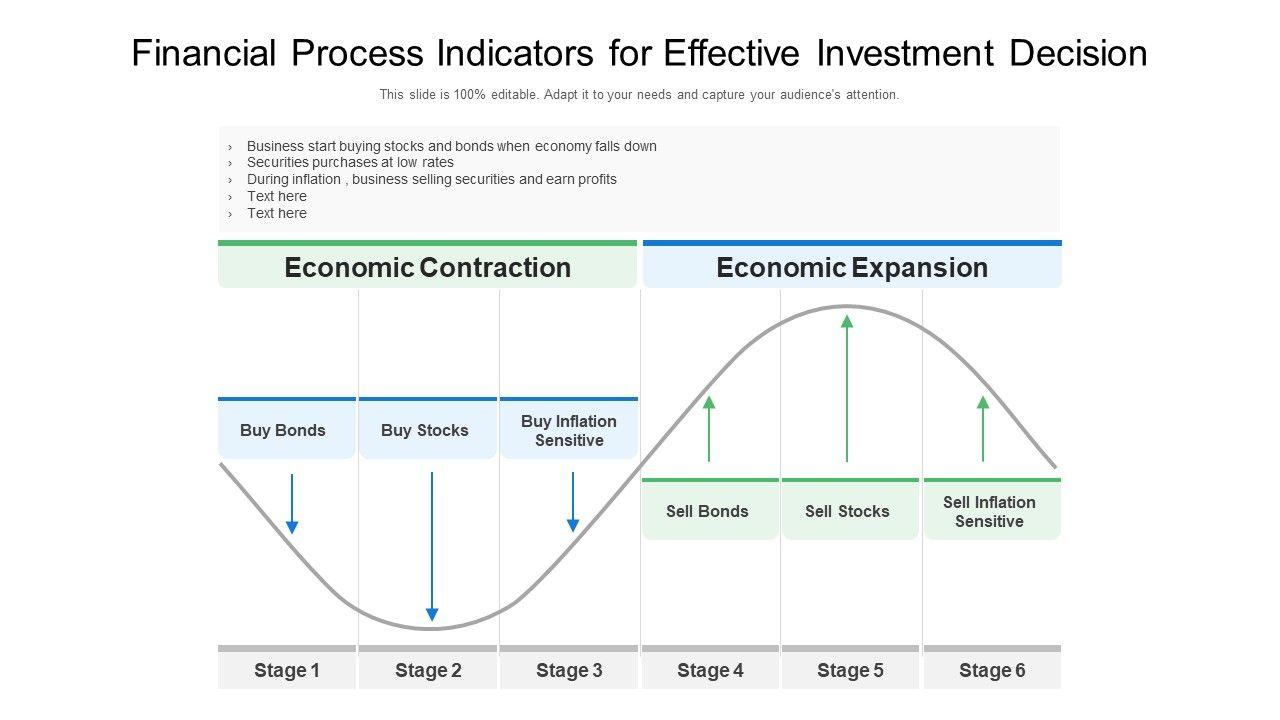 Financial Process Indicators for Effective Investment Decision

This slide is 100% editable. Adapt it to your needs and capture your audience's attention.

› Business start buying stocks and bonds when economy falls down
› Securities purchases at low rates
› During inflation , business selling securities and earn profits
› Text here
› Text here

Economic Contraction

Economic Expansion

Buy Bonds

Buy Stocks

Buy Inflation Sensitive

Sell Bonds

Sell Stocks

Sell Inflation Sensitive

Stage 1

Stage 2

Stage 3

Stage 4

Stage 5

Stage 6